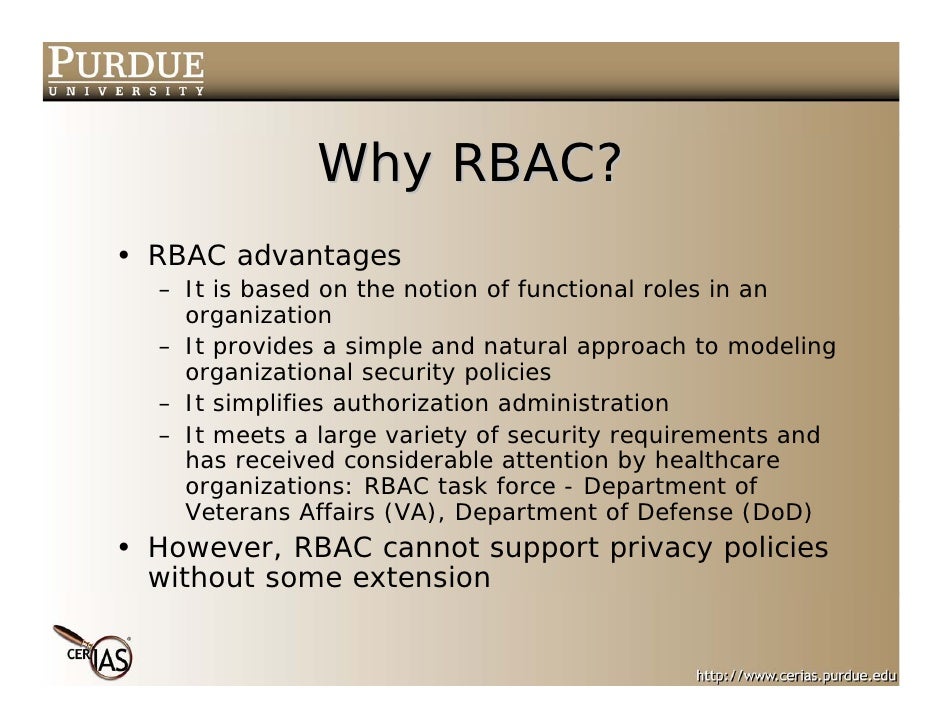 PURDUE
UNIVERSITY

Why RBAC?

• RBAC advantages
– It is based on the notion of functional roles in an organization
– It provides a simple and natural approach to modeling organizational security policies
– It simplifies authorization administration
– It meets a large variety of security requirements and has received considerable attention by healthcare organizations: RBAC task force - Department of Veterans Affairs (VA), Department of Defense (DoD)
• However, RBAC cannot support privacy policies without some extension

CERIAS

http://www.cerias.purdue.edu